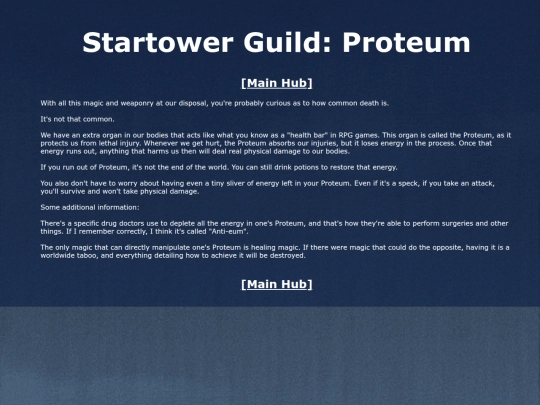 Startower Guild: Proteum

[Main Hub]

With all this magic and weaponry at our disposal, you're probably curious as to how common death is.

It's not that common.

We have an extra organ in our bodies that acts like what you know as a "health bar" in RPG games. This organ is called the Proteum, as it protects us from lethal injury. Whenever we get hurt, the Proteum absorbs our injuries, but it loses energy in the process. Once that energy runs out, anything that harms us then will deal real physical damage to our bodies.

If you run out of Proteum, it's not the end of the world. You can still drink potions to restore that energy.

You also don't have to worry about having even a tiny sliver of energy left in your Proteum. Even if it's a speck, if you take an attack, you'll survive and won't take physical damage.

Some additional information:

There's a specific drug doctors use to deplete all the energy in one's Proteum, and that's how they're able to perform surgeries and other things. If I remember correctly, I think it's called "Anti-eum".

The only magic that can directly manipulate one's Proteum is healing magic. If there were magic that could do the opposite, having it is a worldwide taboo, and everything detailing how to achieve it will be destroyed.

[Main Hub]